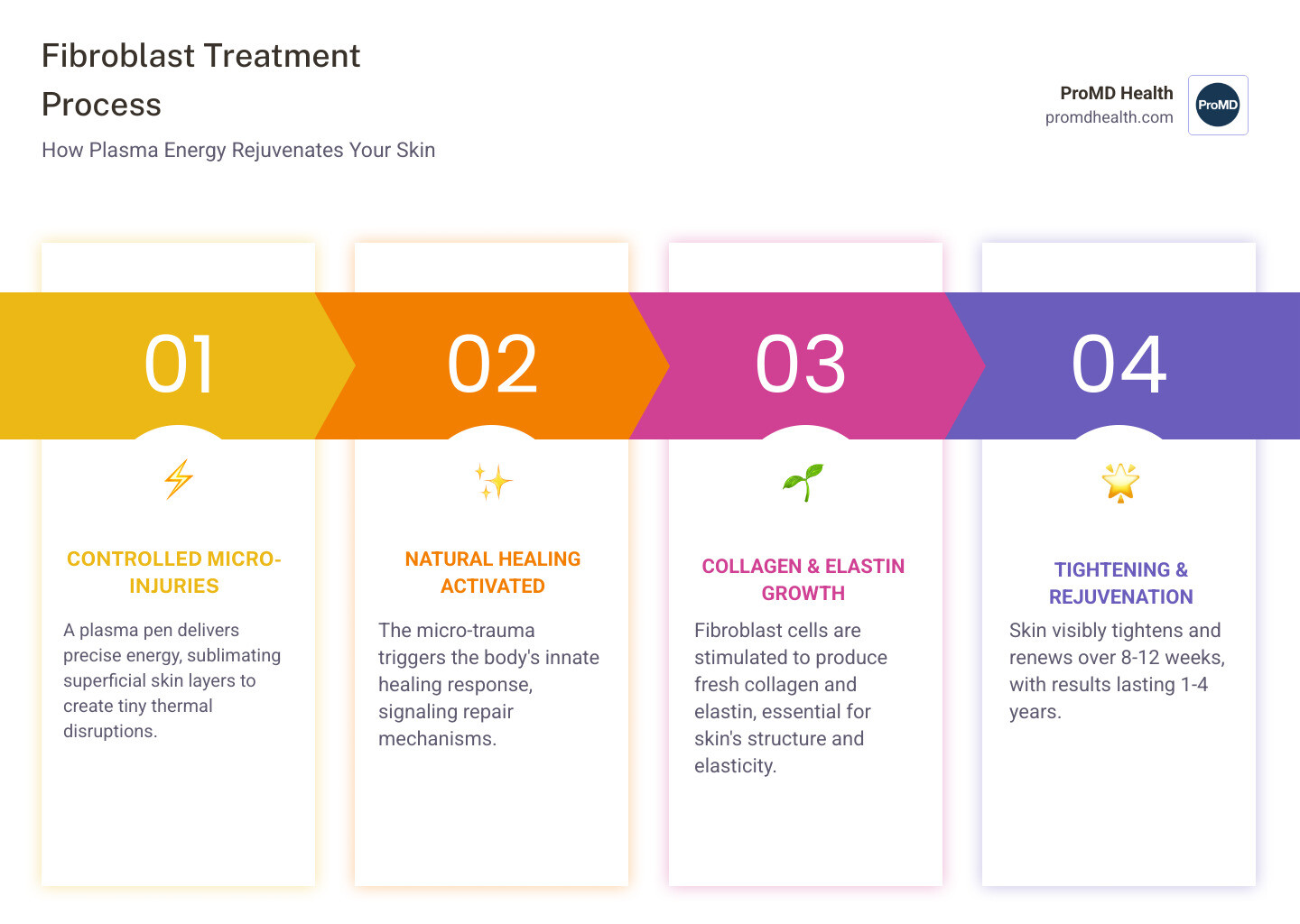 Fibroblast Treatment Process

How Plasma Energy Rejuvenates Your Skin

ProMD Health
promdhealth.com
ProMD

01

CONTROLLED MICRO-INJURIES

A plasma pen delivers precise energy, sublimating superficial skin layers to create tiny thermal disruptions.

02

NATURAL HEALING ACTIVATED

The micro-trauma triggers the body's innate healing response, signaling repair mechanisms.

03

COLLAGEN & ELASTIN GROWTH

Fibroblast cells are stimulated to produce fresh collagen and elastin, essential for skin's structure and elasticity.

04

TIGHTENING & REJUVENATION

Skin visibly tightens and renews over 8-12 weeks, with results lasting 1-4 years.